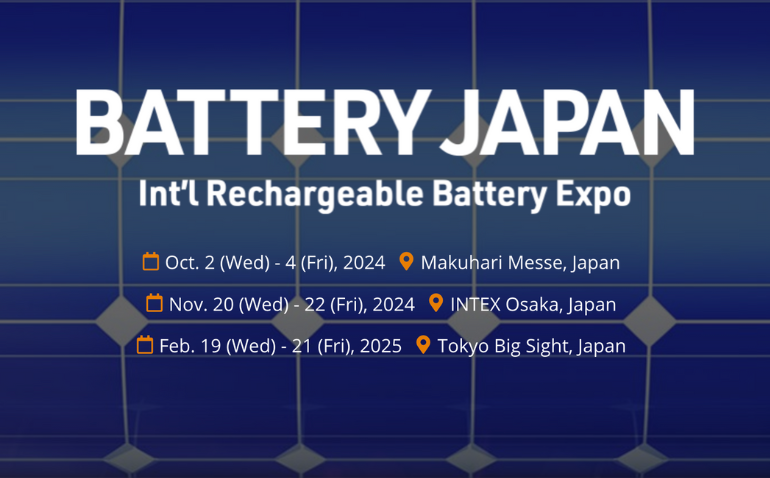 BATTERY JAPAN
Int'l Rechargeable Battery Expo

Oct. 2 (Wed) - 4 (Fri), 2024 Makuhari Messe, Japan
Nov. 20 (Wed) - 22 (Fri), 2024 INTEX Osaka, Japan
Feb. 19 (Wed) - 21 (Fri), 2025 Tokyo Big Sight, Japan